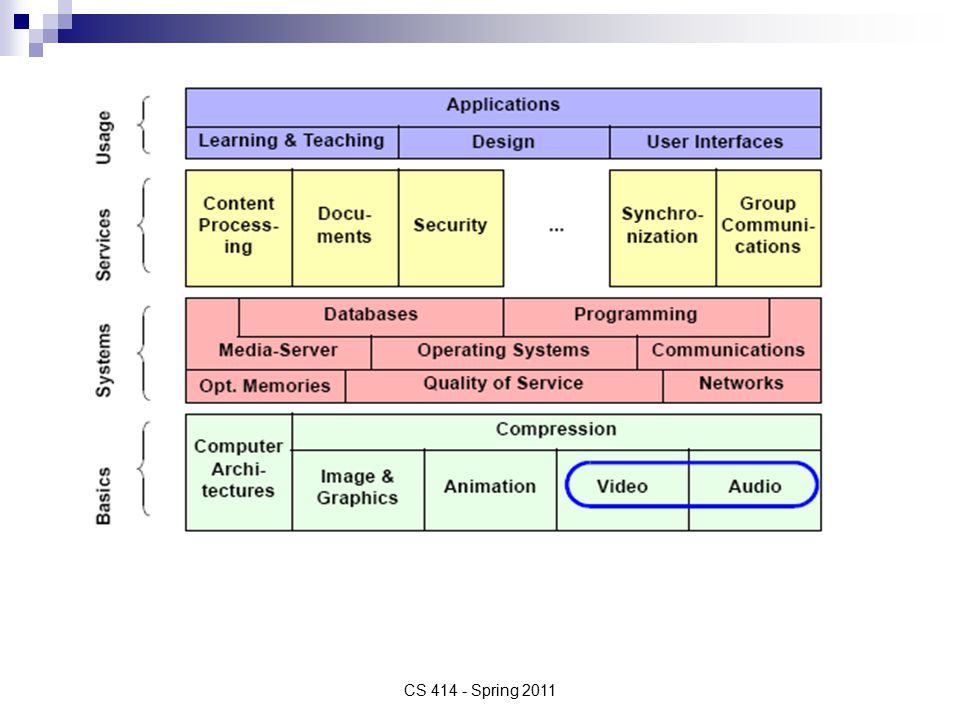 Usage

Applications

Learning & Teaching

Design

User Interfaces

Services

Content Processing

Documents

Security

...

Synchronization

Group Communications

Systems

Databases

Programming

Media-Server

Operating Systems

Communications

Opt. Memories

Quality of Service

Networks

Basics

Computer Architectures

Compression

Image & Graphics

Animation

Video

Audio

CS 414 - Spring 2011